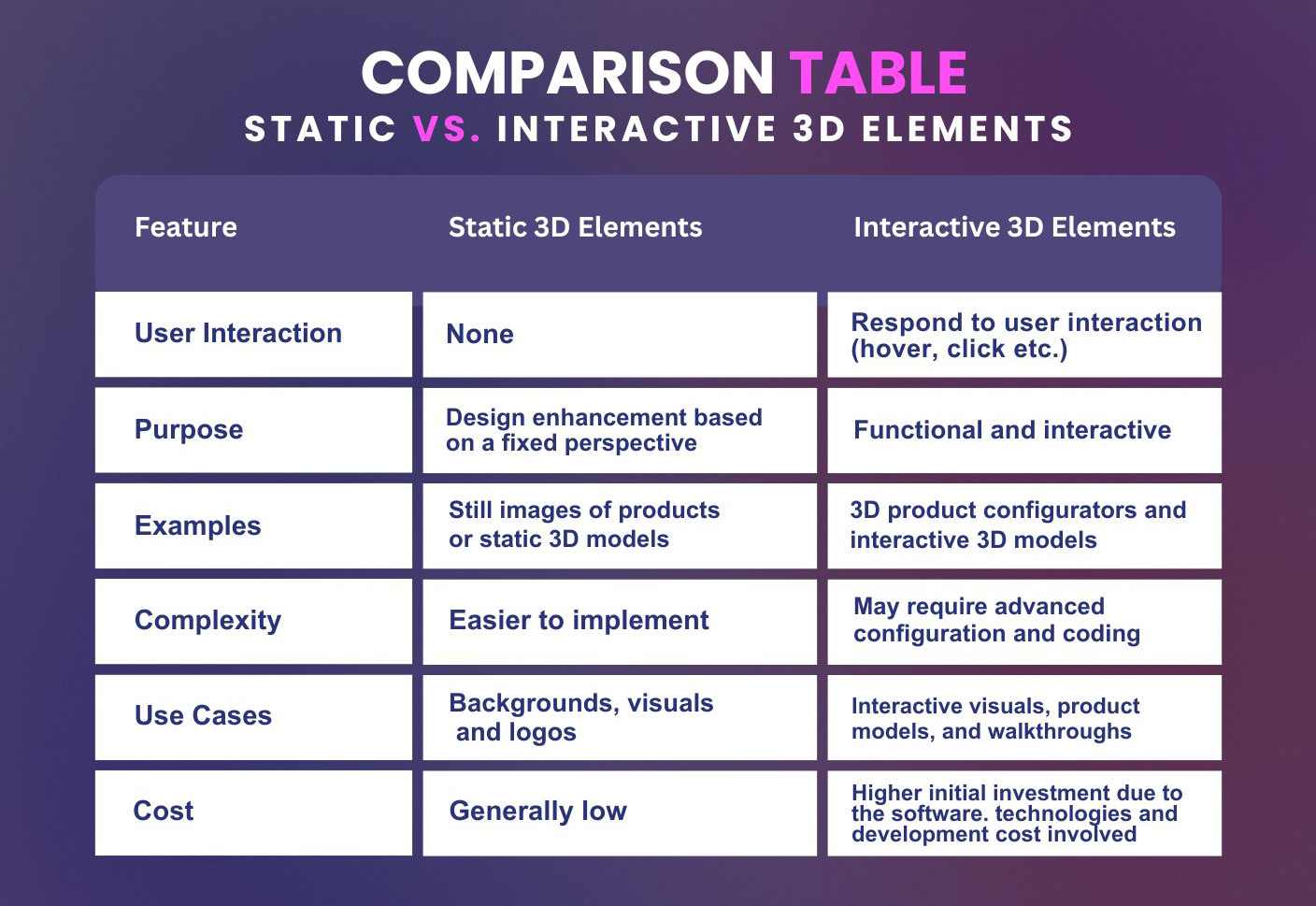 COMPARISON TABLE
STATIC VS. INTERACTIVE 3D ELEMENTS

| Feature | Static 3D Elements | Interactive 3D Elements |
|---|---|---|
| User Interaction | None | Respond to user interaction (hover, click etc.) |
| Purpose | Design enhancement based on a fixed perspective | Functional and interactive |
| Examples | Still images of products or static 3D models | 3D product configurators and interactive 3D models |
| Complexity | Easier to implement | May require advanced configuration and coding |
| Use Cases | Backgrounds, visuals and logos | Interactive visuals, product models, and walkthroughs |
| Cost | Generally low | Higher initial investment due to the software. technologies and development cost involved |